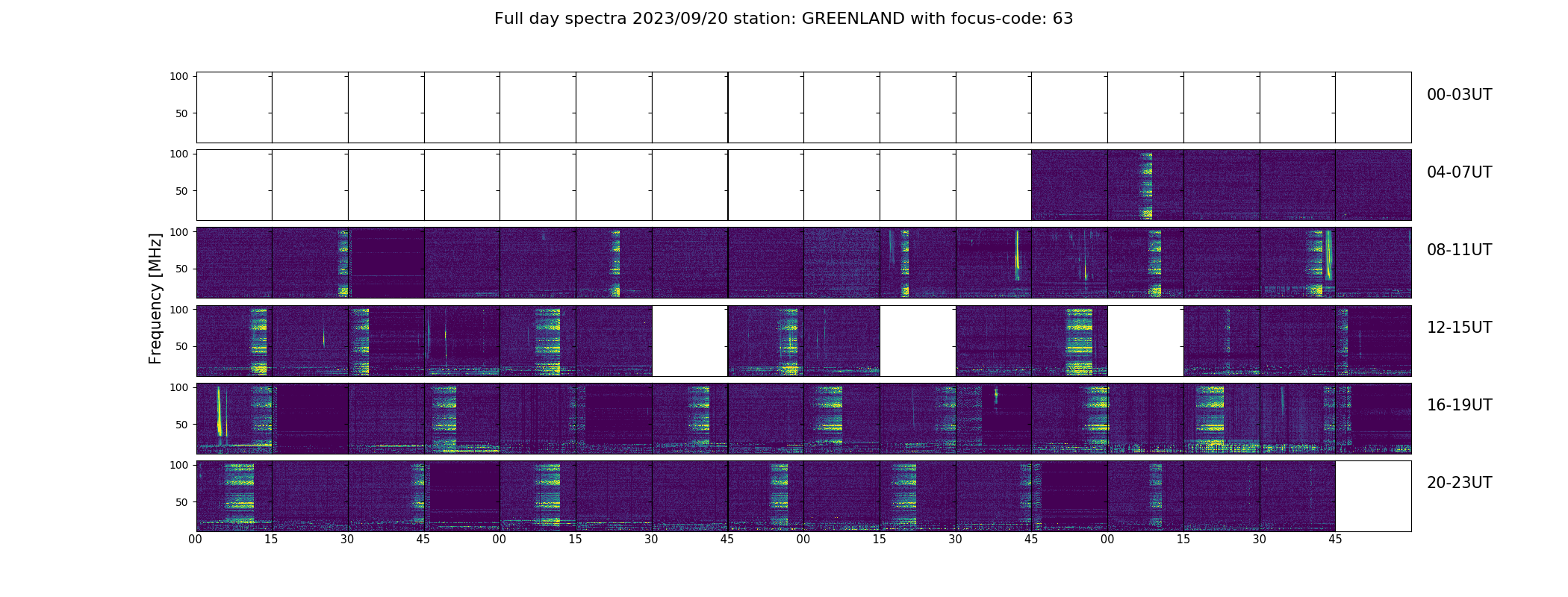 Full day spectra 2023/09/20 station: GREENLAND with focus-code: 63

Frequency [MHz]

100
50
00-03UT

100
50
04-07UT

100
50
08-11UT

100
50
12-15UT

100
50
16-19UT

100
50
20-23UT

00 15 30 45 00 15 30 45 00 15 30 45 00 15 30 45